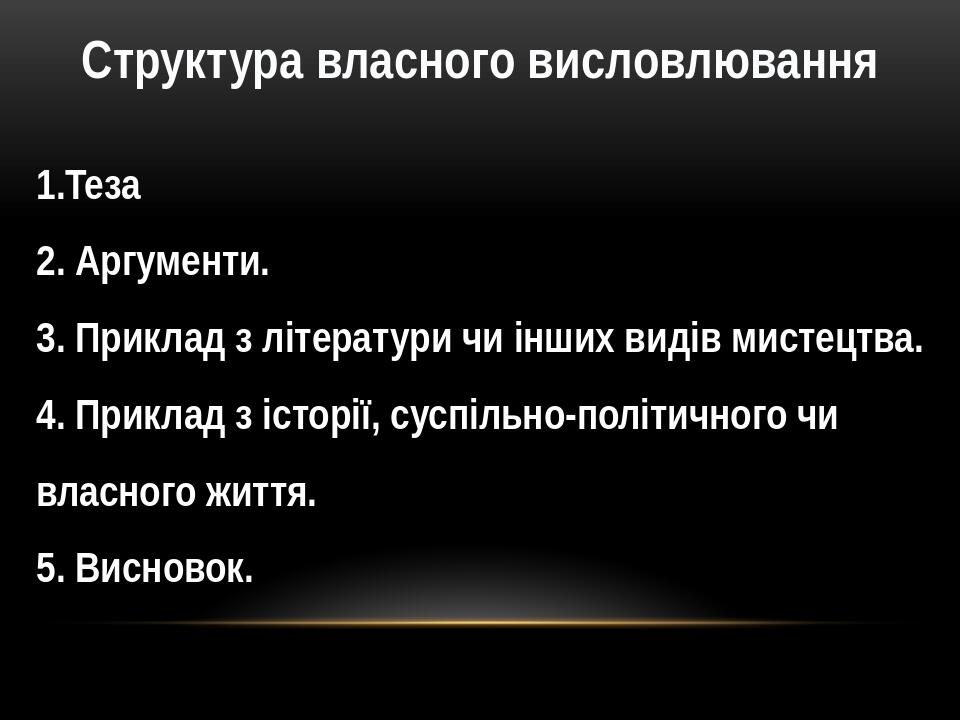 Структура власного висловлювання

1.Теза

2. Аргументи.

3. Приклад з літератури чи інших видів мистецтва.

4. Приклад з історії, суспільно-політичного чи власного життя.

5. Висновок.